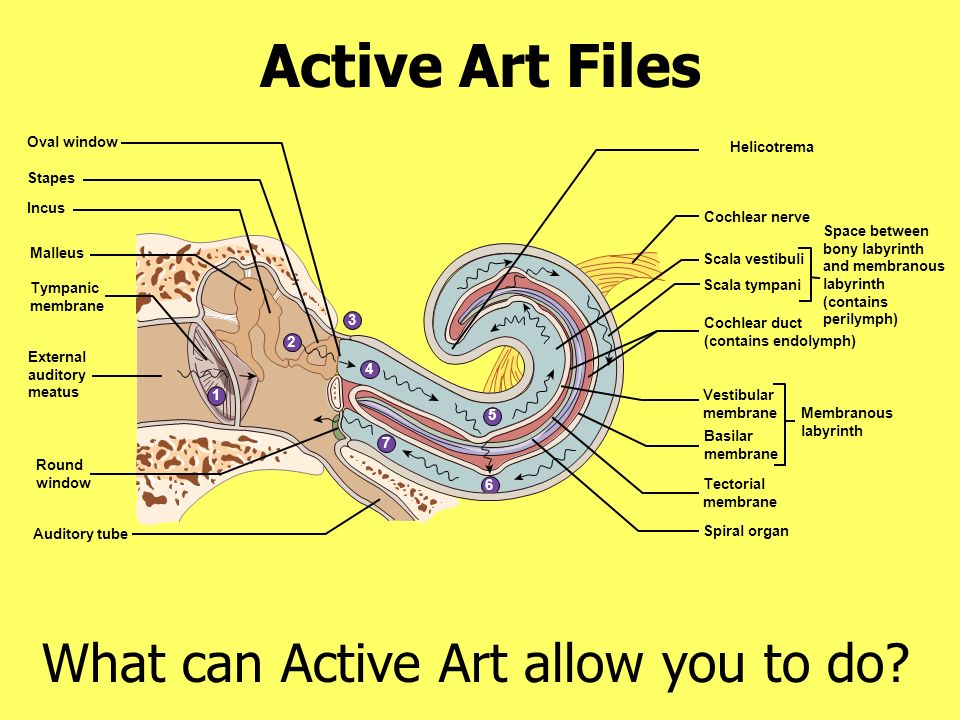 Active Art Files

Oval window

Stapes

Incus

Malleus

Tympanic membrane

External auditory meatus

Round window

Auditory tube

1

2

3

4

5

6

7

Helicotrema

Cochlear nerve

Scala vestibuli

Scala tympani

Space between bony labyrinth and membranous labyrinth (contains perilymph)

Cochlear duct (contains endolymph)

Vestibular membrane

Basilar membrane

Membranous labyrinth

Tectorial membrane

Spiral organ

What can Active Art allow you to do?